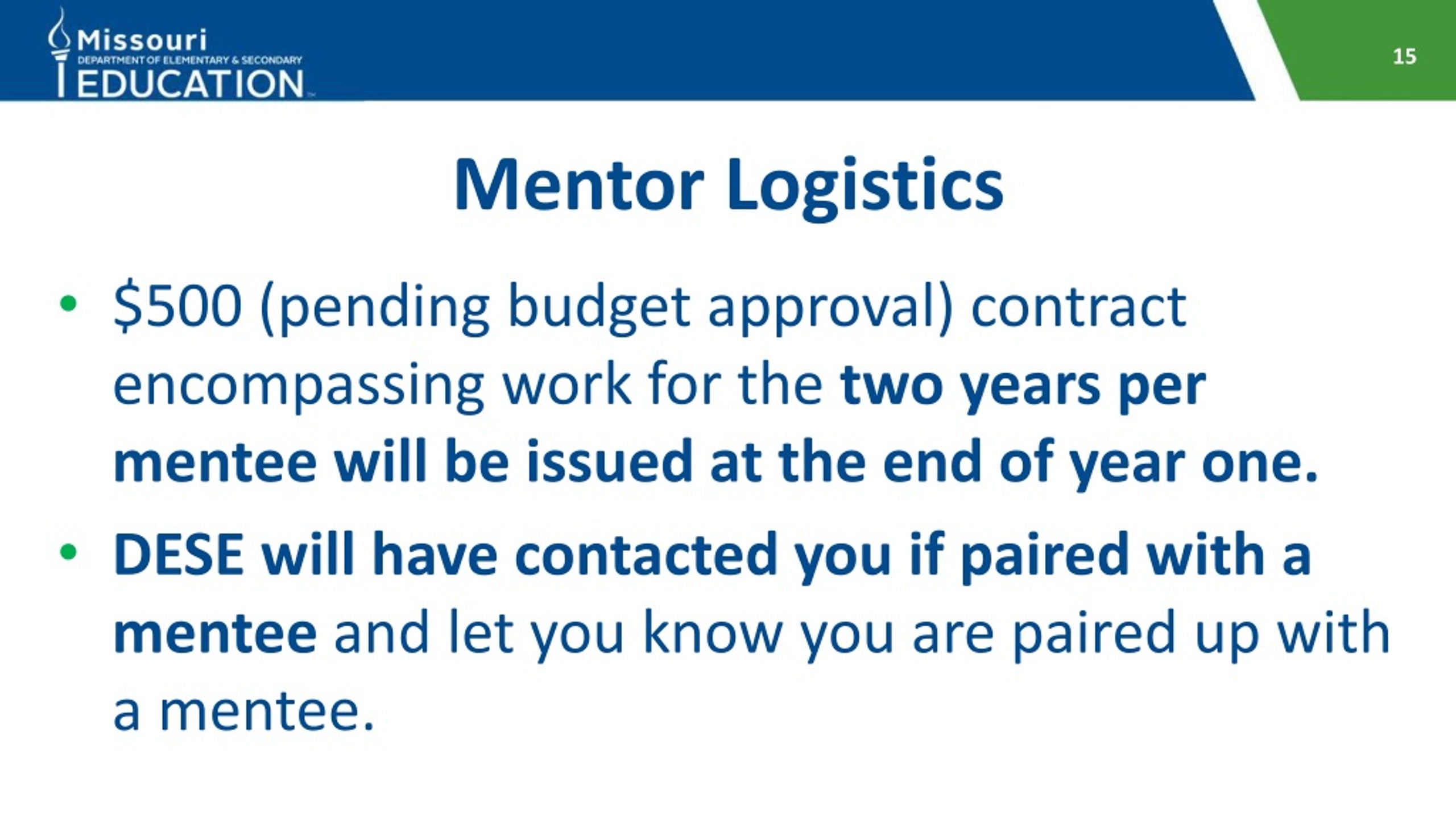 Missouri
DEPARTMENT OF ELEMENTARY & SECONDARY
EDUCATION

15

Mentor Logistics

• \$500 (pending budget approval) contract encompassing work for the two years per mentee will be issued at the end of year one.
• DESE will have contacted you if paired with a mentee and let you know you are paired up with a mentee.